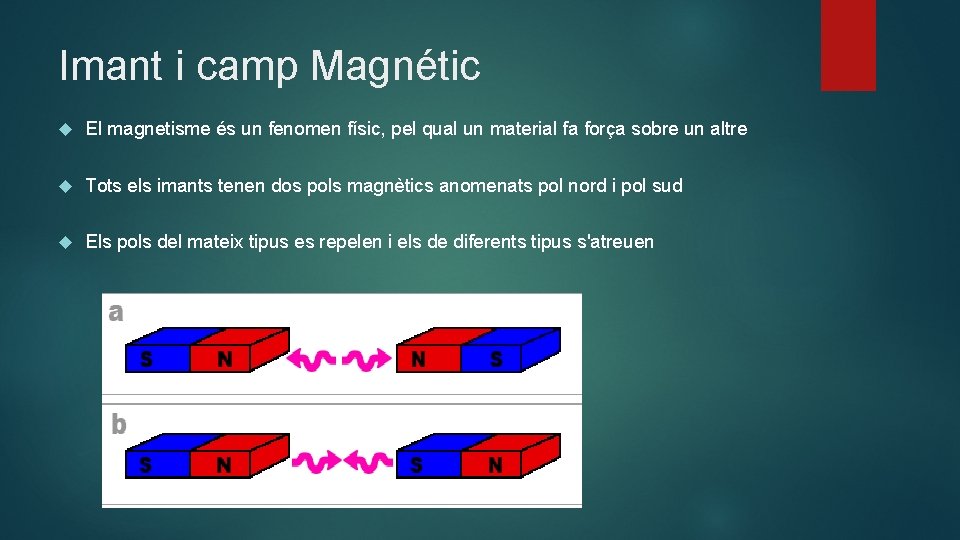 Imant i camp Magnétic

El magnetisme és un fenomen físic, pel qual un material fa força sobre un altre

Tots els imants tenen dos pols magnètics anomenats pol nord i pol sud

Els pols del mateix tipus es repelen i els de diferents tipus s'atreuen

a

S N N S

b

S N S N